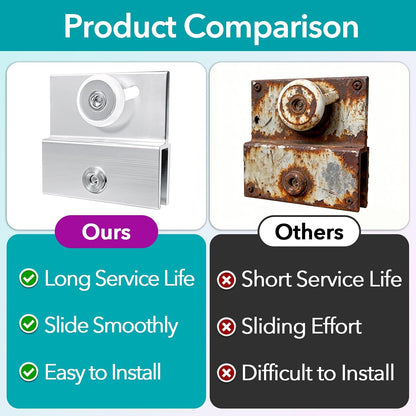 Product Comparison

Ours

✓ Long Service Life

✓ Slide Smoothly

✓ Easy to Install

Others

✗ Short Service Life

✗ Sliding Effort

✗ Difficult to Install